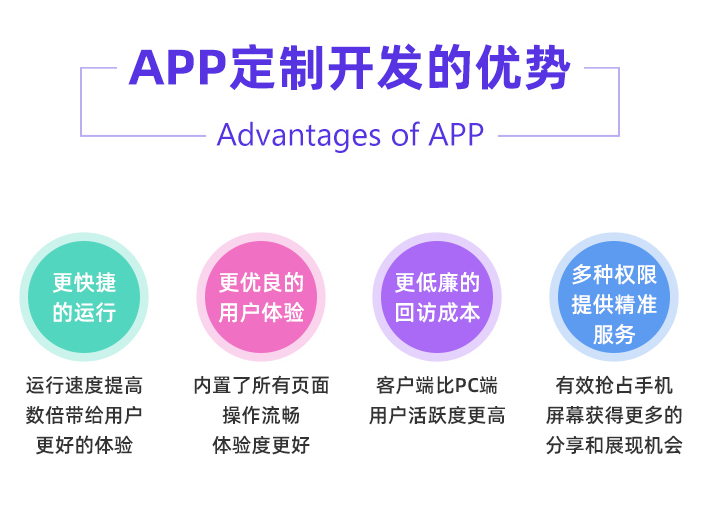 APP定制开发的优势

Advantages of APP

更快捷的运行

运行速度提高数倍带给用户更好的体验

更优良的用户体验

内置了所有页面操作流畅体验度更好

更低廉的回访成本

客户端比PC端用户活跃度更高

多种权限提供精准服务

有效抢占手机屏幕获得更多的分享和展现机会